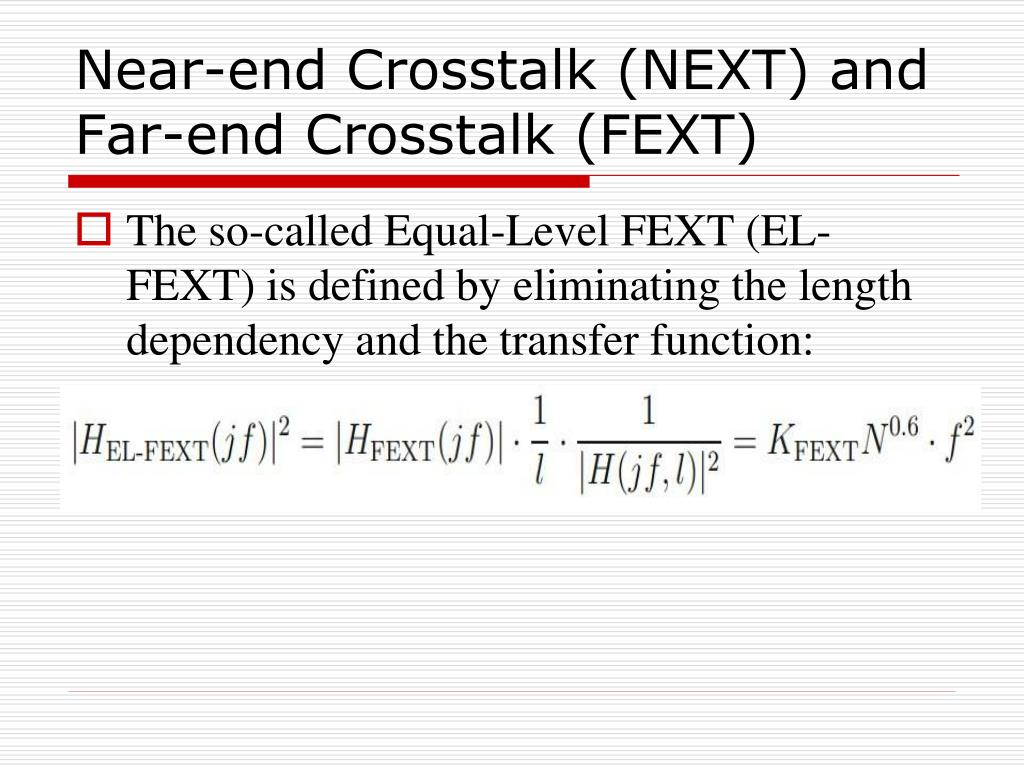 Near-end Crosstalk (NEXT) and Far-end Crosstalk (FEXT)

The so-called Equal-Level FEXT (EL-FEXT) is defined by eliminating the length dependency and the transfer function:

$|H_{\text{EL-FEXT}}(jf)|^2 = |H_{\text{FEXT}}(jf)| \cdot \frac{1}{l} \cdot \frac{1}{|H(jf,l)|^2} = K_{\text{FEXT}} N^{0.6} \cdot f^2$